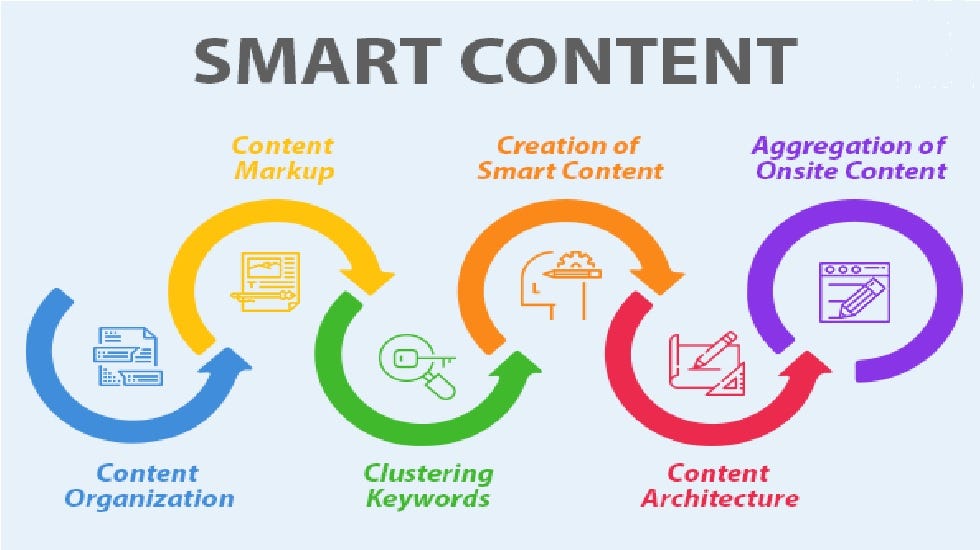 SMART CONTENT

Content Markup

Creation of Smart Content

Aggregation of Onsite Content

Content Organization

Clustering Keywords

Content Architecture